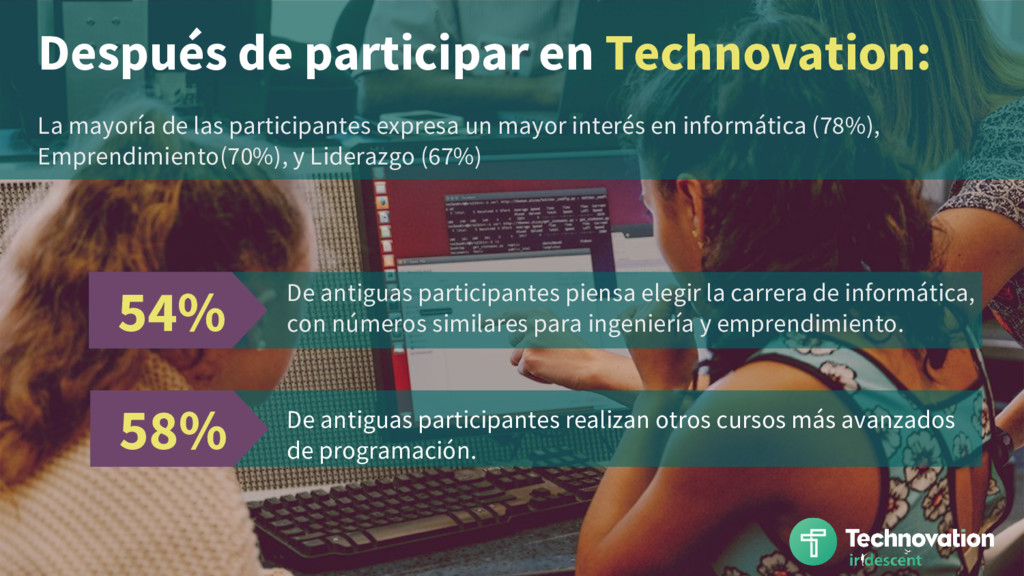 Después de participar en Technovation:

La mayoría de las participantes expresa un mayor interés en informática (78%), Emprendimiento(70%), y Liderazgo (67%)

54%

De antiguas participantes piensa elegir la carrera de informática, con números similares para ingeniería y emprendimiento.

58%

De antiguas participantes realizan otros cursos más avanzados de programación.

Technovation
iridescent